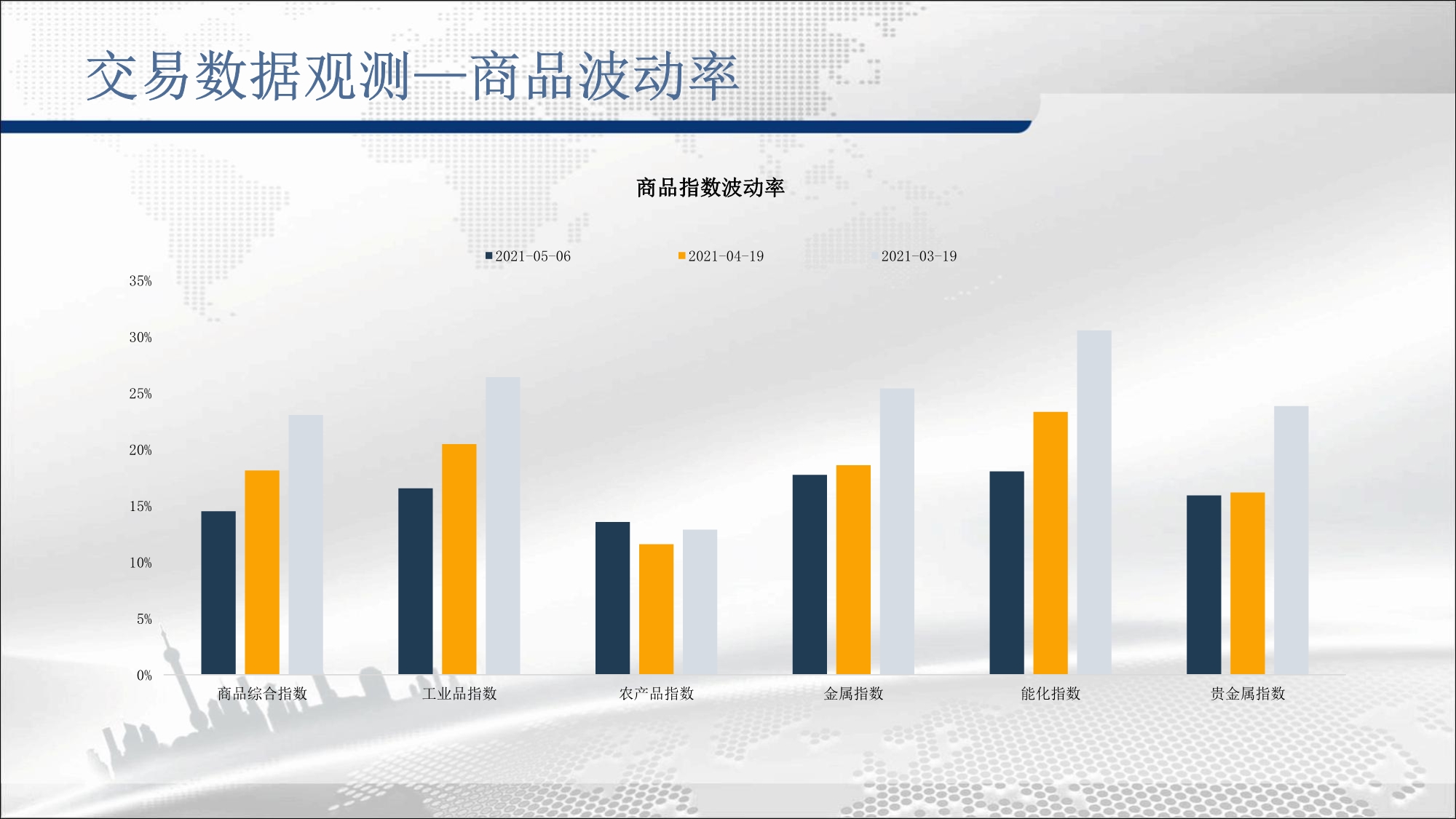 交易数据观测—商品波动率

商品指数波动率

2021-05-06　2021-04-19　2021-03-19

35%
30%
25%
20%
15%
10%
5%
0%

商品综合指数　工业品指数　农产品指数　金属指数　能化指数　贵金属指数